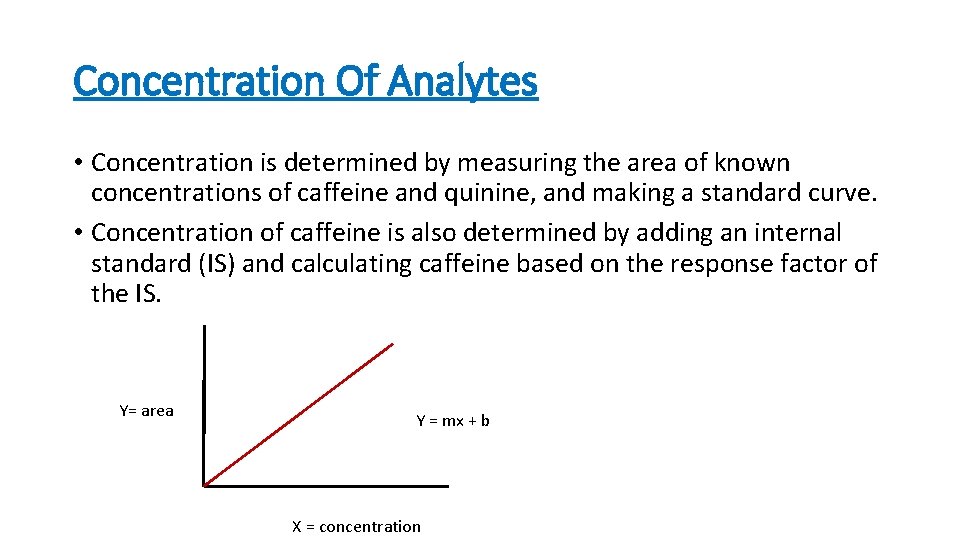 Concentration Of Analytes

• Concentration is determined by measuring the area of known concentrations of caffeine and quinine, and making a standard curve.
• Concentration of caffeine is also determined by adding an internal standard (IS) and calculating caffeine based on the response factor of the IS.

Y= area

Y = mx + b

X = concentration